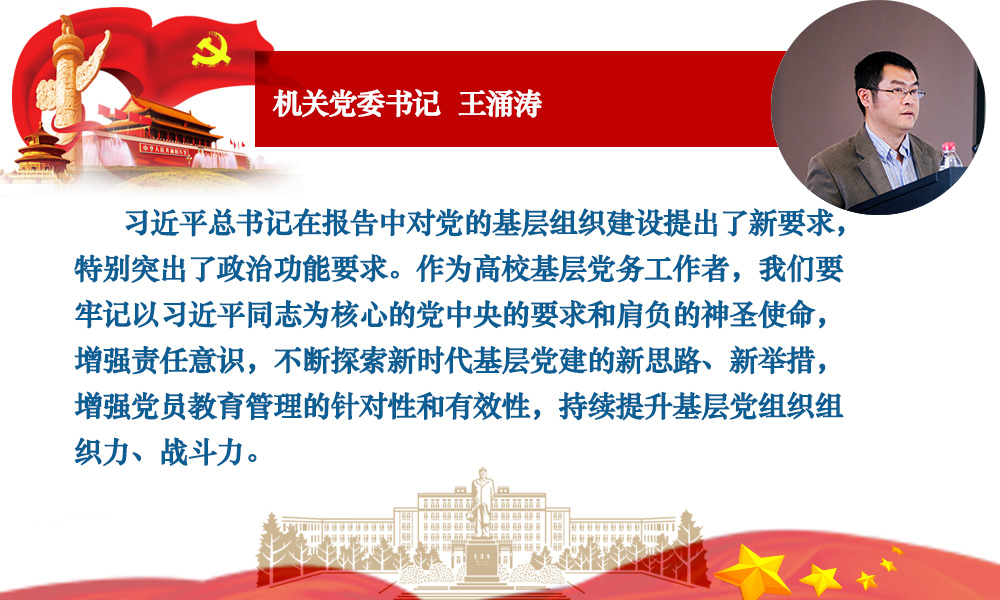 机关党委书记　王涌涛

习近平总书记在报告中对党的基层组织建设提出了新要求，特别突出了政治功能要求。作为高校基层党务工作者，我们要牢记以习近平同志为核心的党中央的要求和肩负的神圣使命，增强责任意识，不断探索新时代基层党建的新思路、新举措，增强党员教育管理的针对性和有效性，持续提升基层党组织组织力、战斗力。